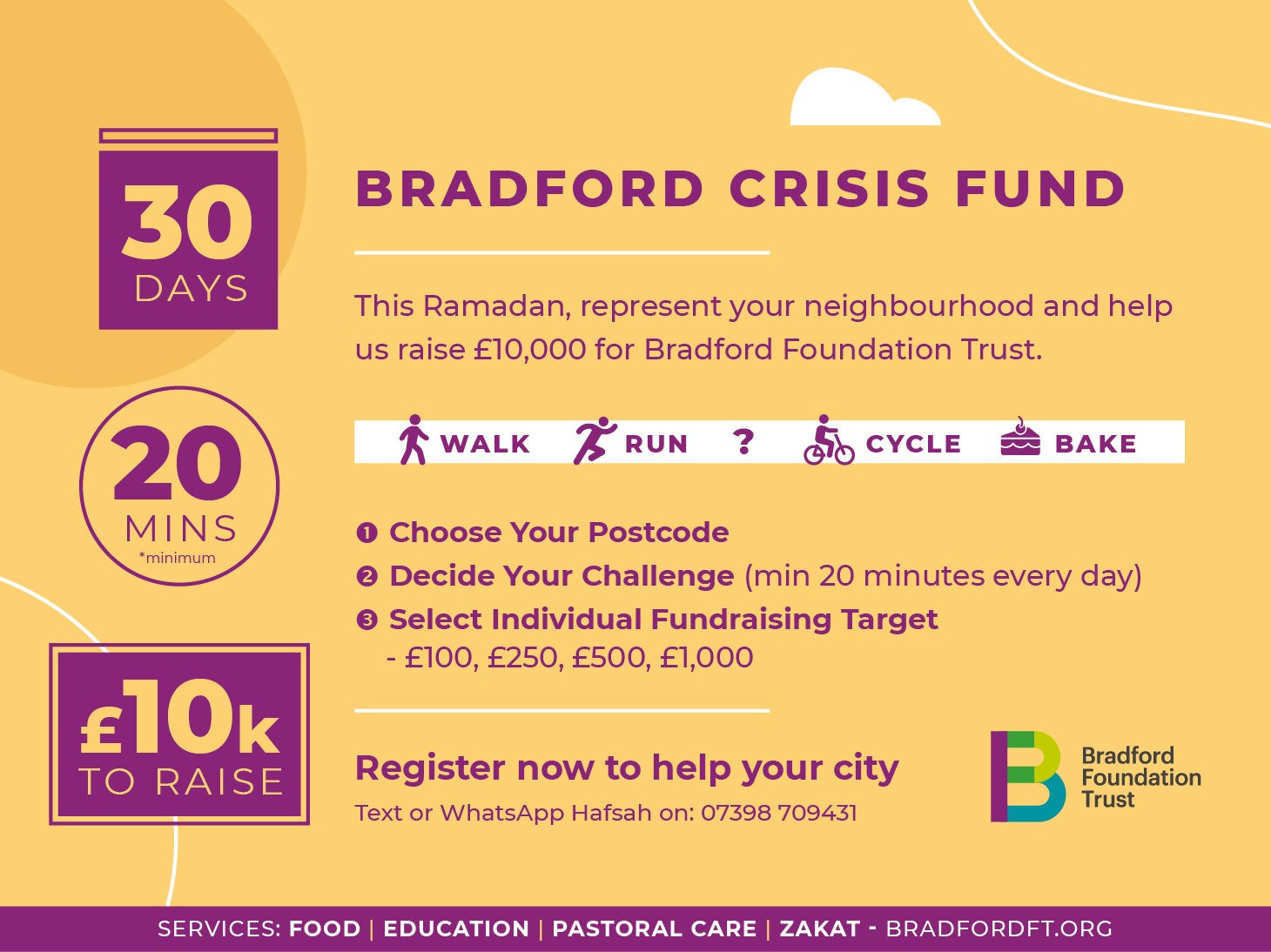 30
DAYS

20
MINS
*minimum

£10k
TO RAISE

BRADFORD CRISIS FUND

This Ramadan, represent your neighbourhood and help us raise £10,000 for Bradford Foundation Trust.

WALK RUN ? CYCLE BAKE

❶ Choose Your Postcode
❷ Decide Your Challenge (min 20 minutes every day)
❸ Select Individual Fundraising Target
- £100, £250, £500, £1,000

Register now to help your city
Text or WhatsApp Hafsah on: 07398 709431

Bradford Foundation Trust

SERVICES: FOOD | EDUCATION | PASTORAL CARE | ZAKAT - BRADFORDFT.ORG